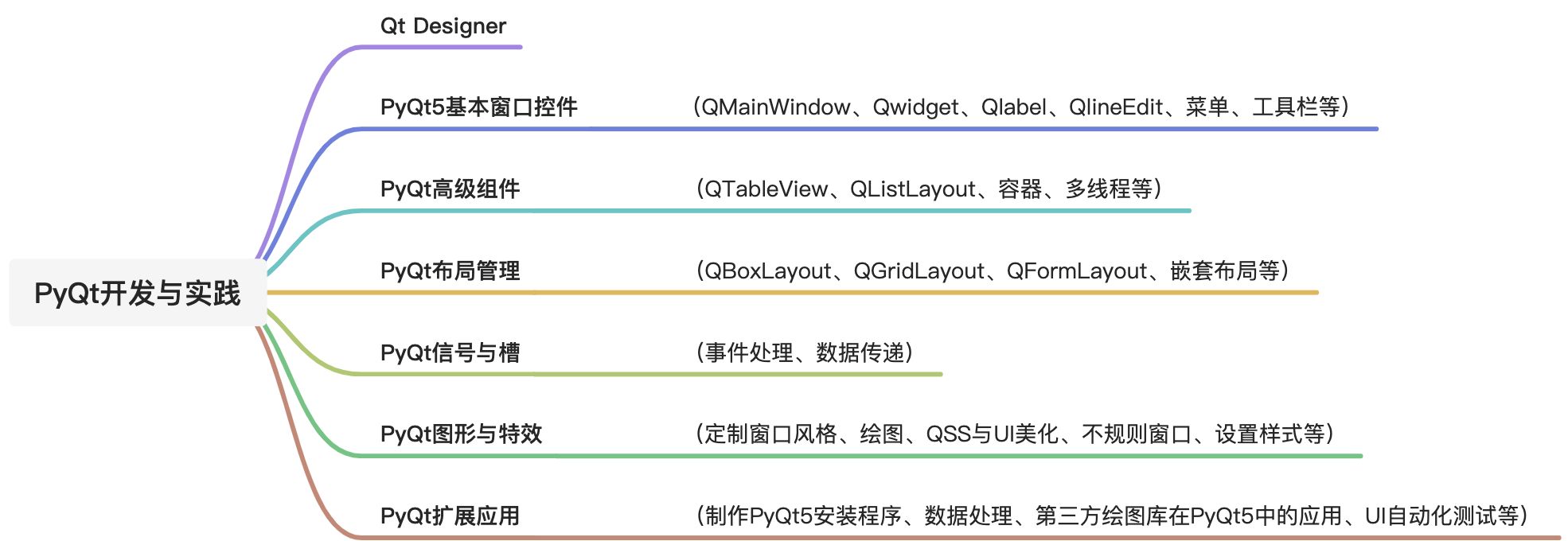 PyQt开发与实践

Qt Designer

PyQt5基本窗口控件 （QMainWindow、Qwidget、Qlabel、QlineEdit、菜单、工具栏等）

PyQt高级组件 （QTableView、QListLayout、容器、多线程等）

PyQt布局管理 （QBoxLayout、QGridLayout、QFormLayout、嵌套布局等）

PyQt信号与槽 （事件处理、数据传递）

PyQt图形与特效 （定制窗口风格、绘图、QSS与UI美化、不规则窗口、设置样式等）

PyQt扩展应用 （制作PyQt5安装程序、数据处理、第三方绘图库在PyQt5中的应用、UI自动化测试等）